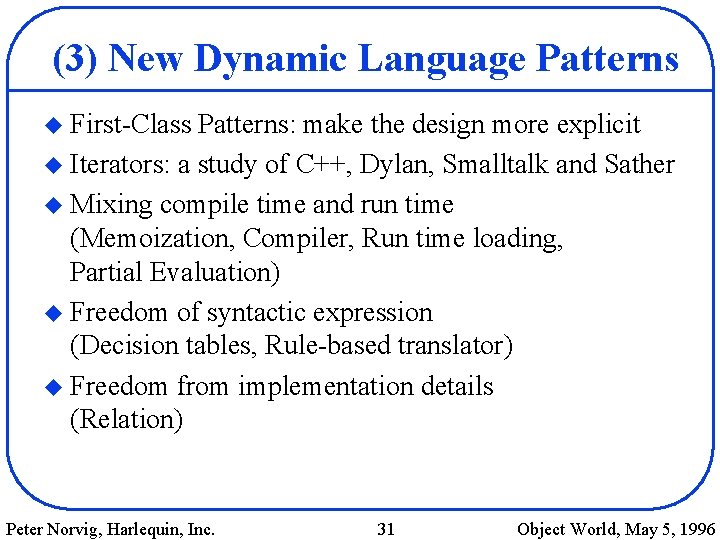 (3) New Dynamic Language Patterns

◆ First-Class Patterns: make the design more explicit
◆ Iterators: a study of C++, Dylan, Smalltalk and Sather
◆ Mixing compile time and run time (Memoization, Compiler, Run time loading, Partial Evaluation)
◆ Freedom of syntactic expression (Decision tables, Rule-based translator)
◆ Freedom from implementation details (Relation)

Peter Norvig, Harlequin, Inc. 31 Object World, May 5, 1996